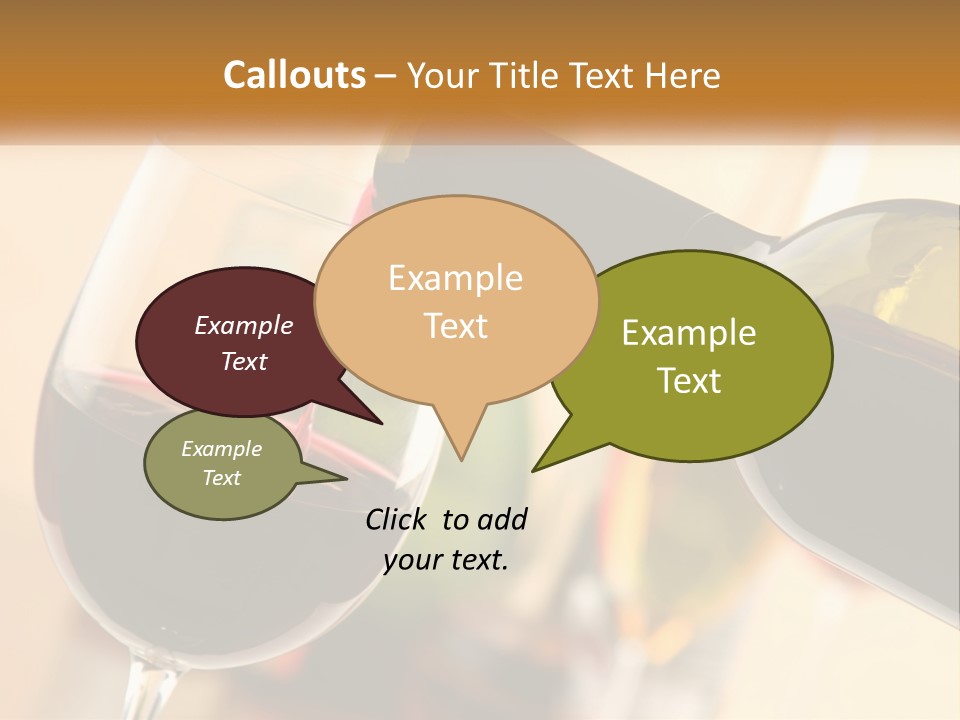 Callouts – Your Title Text Here

Example Text

Example Text

Example Text

Example Text

Click to add your text.